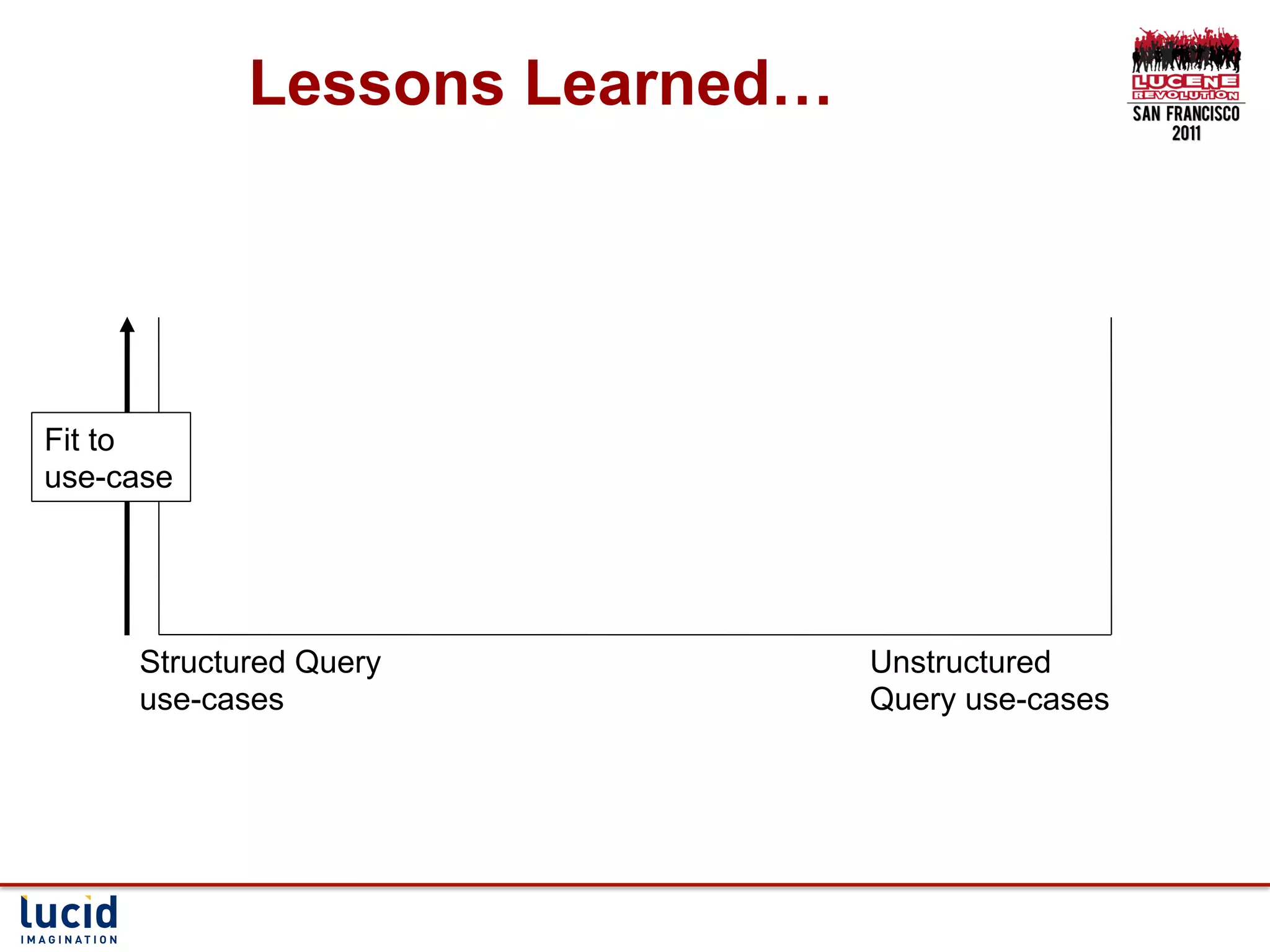 Lessons Learned…

LUCENE REVOLUTION SAN FRANCISCO 2011

Fit to use-case

Structured Query use-cases

Unstructured Query use-cases

lucid IMAGINATION